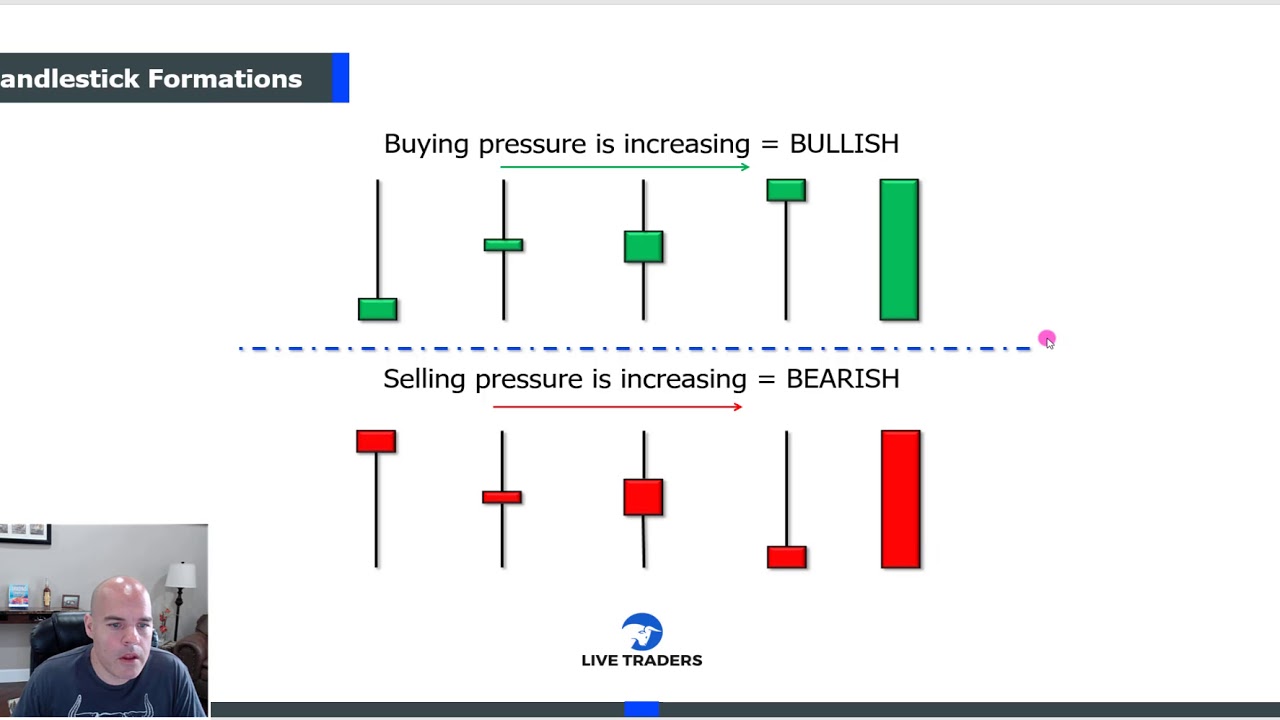 andlestick Formations

Buying pressure is increasing = BULLISH

Selling pressure is increasing = BEARISH

LIVE TRADERS